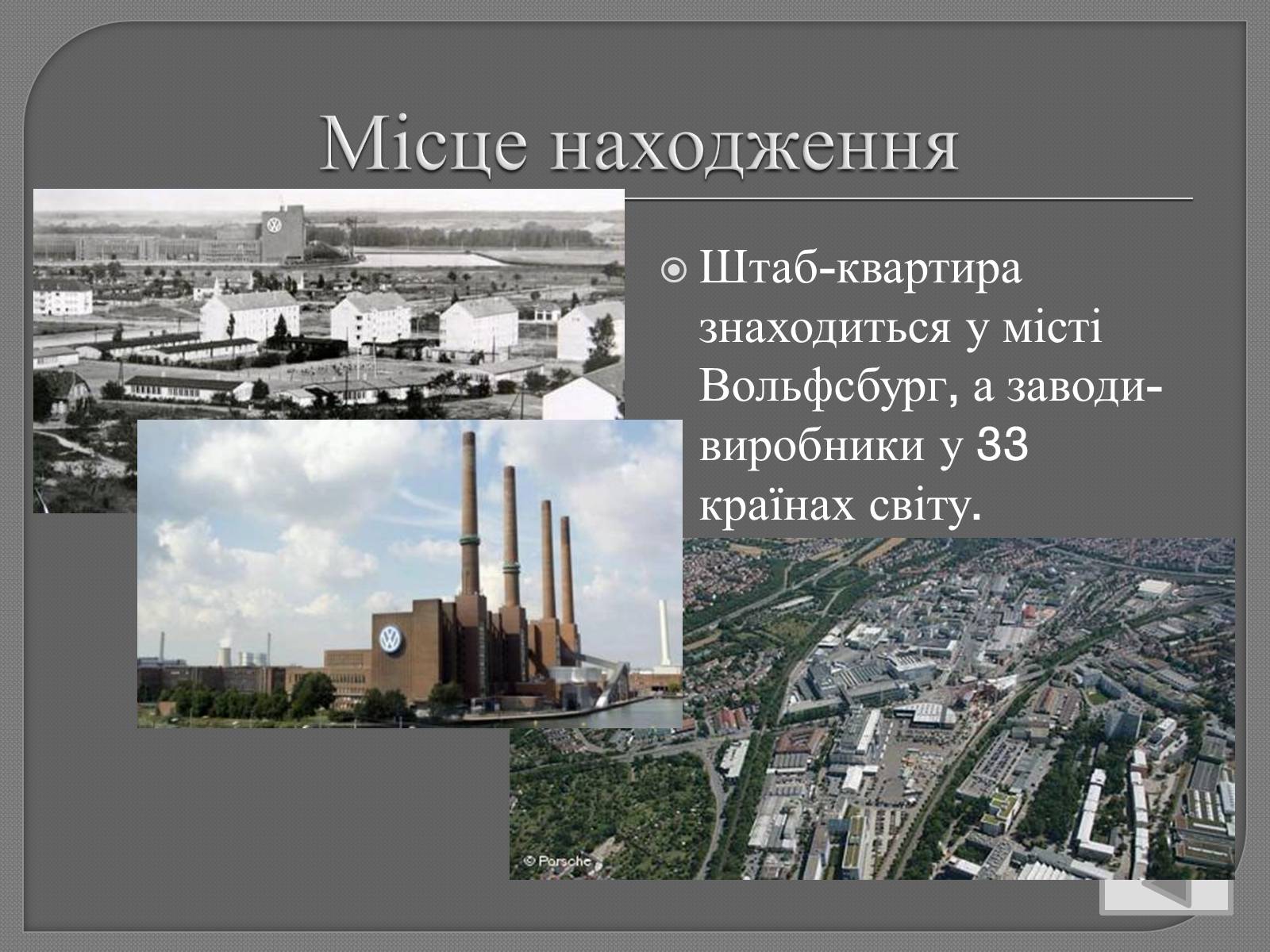 Місце находження

Штаб-квартира знаходиться у місті Вольфсбург, а заводи-виробники у 33 країнах світу.

© Porsche